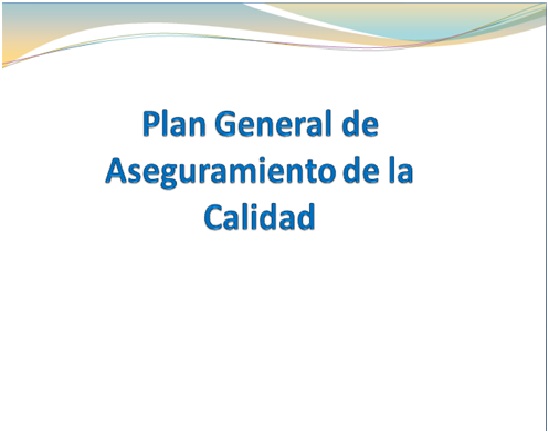 Plan General de Aseguramiento de la Calidad